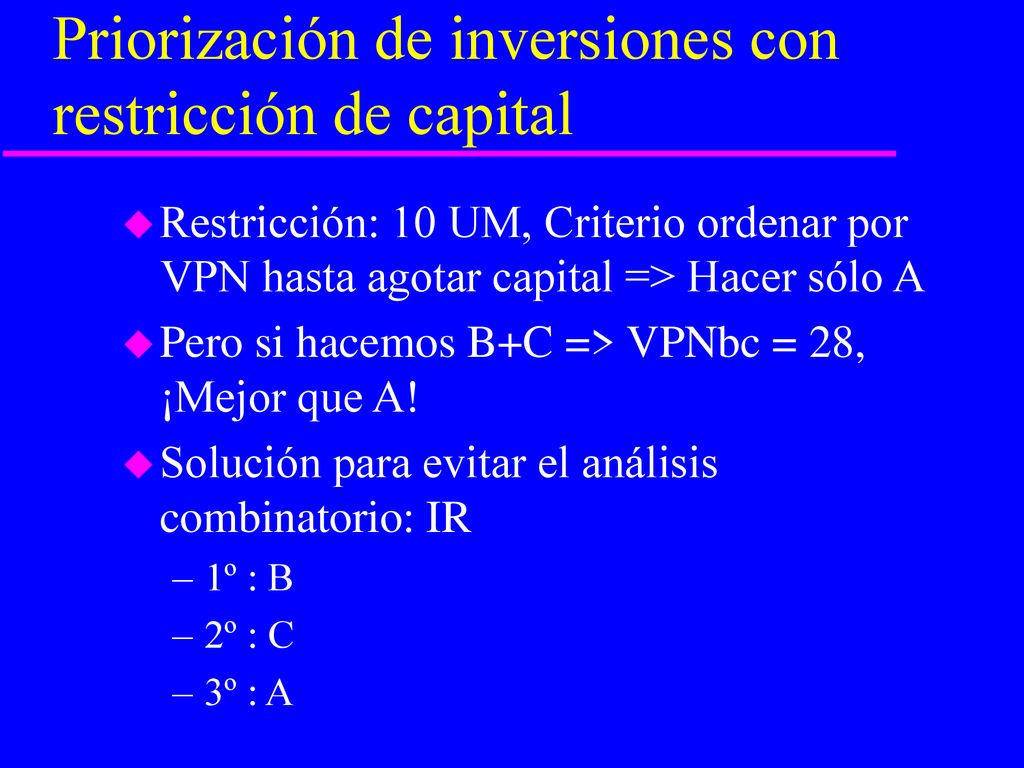 Priorización de inversiones con restricción de capital

Restricción: 10 UM, Criterio ordenar por VPN hasta agotar capital => Hacer sólo A

Pero si hacemos B+C => VPNbc = 28, ¡Mejor que A!

Solución para evitar el análisis combinatorio: IR

– 1º : B

– 2º : C

– 3º : A